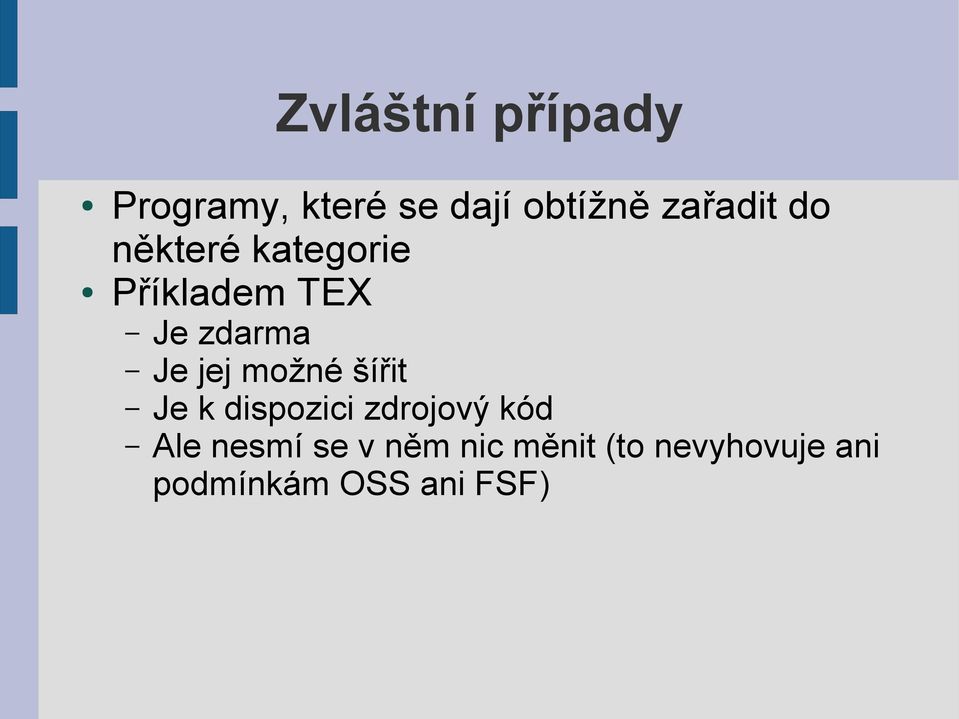 Zvláštní případy

• Programy, které se dají obtížně zařadit do některé kategorie
• Příkladem TEX
– Je zdarma
– Je jej možné šířit
– Je k dispozici zdrojový kód
– Ale nesmí se v něm nic měnit (to nevyhovuje ani podmínkám OSS ani FSF)